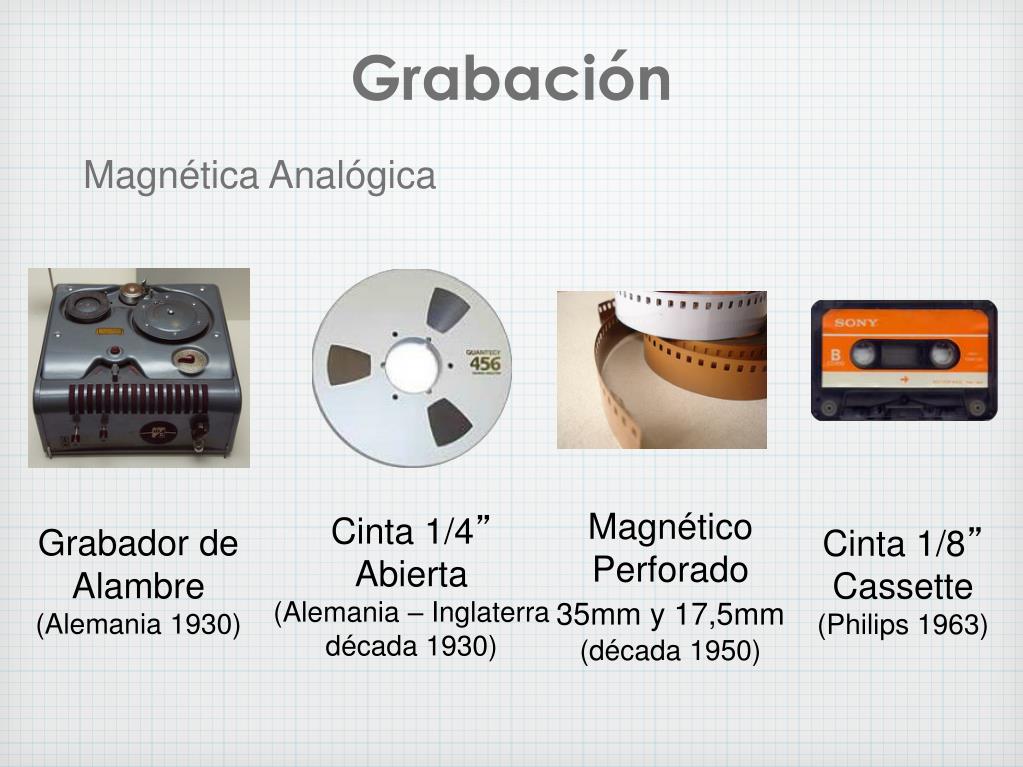 Grabación

Magnética Analógica

QUANTEGY
456

SONY
B

Grabador de Alambre
(Alemania 1930)

Cinta 1/4” Abierta
(Alemania – Inglaterra década 1930)

Magnético Perforado
35mm y 17,5mm
(década 1950)

Cinta 1/8” Cassette
(Philips 1963)